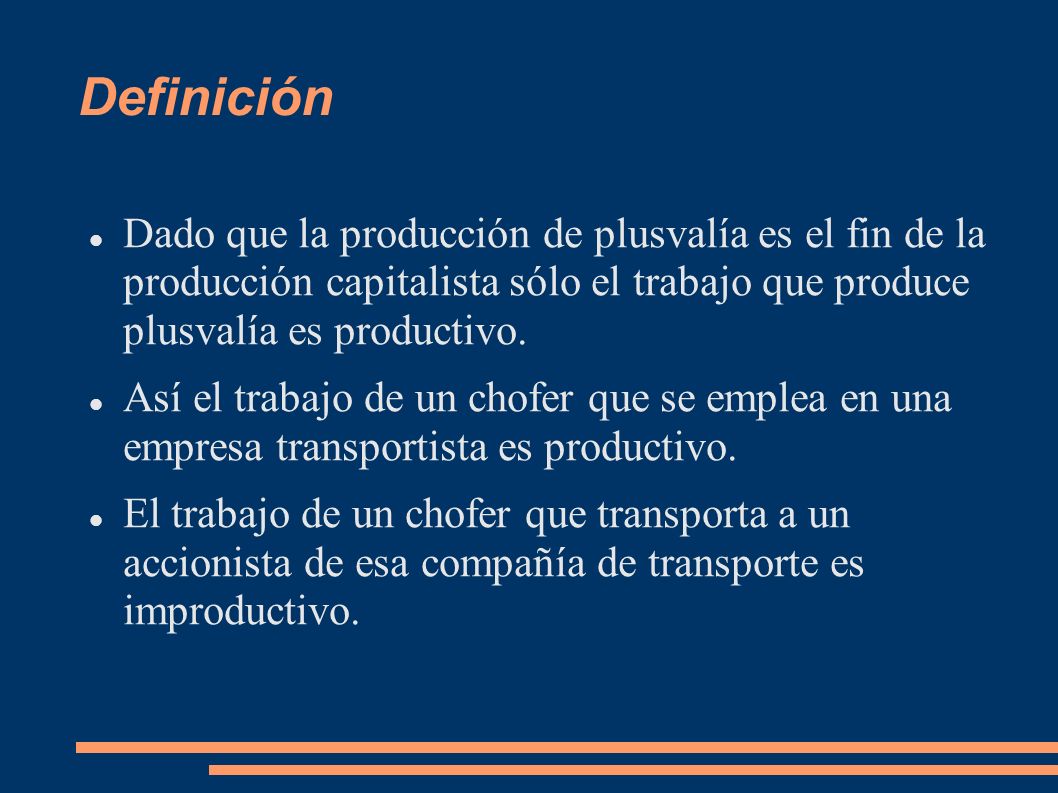 Definición

- Dado que la producción de plusvalía es el fin de la producción capitalista sólo el trabajo que produce plusvalía es productivo.
- Así el trabajo de un chofer que se emplea en una empresa transportista es productivo.
- El trabajo de un chofer que transporta a un accionista de esa compañía de transporte es improductivo.